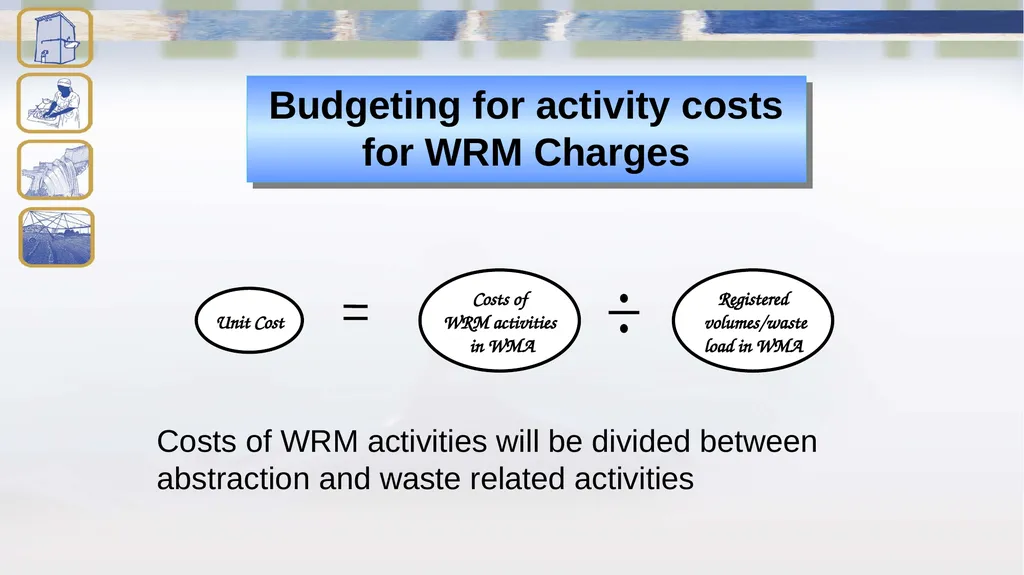 Budgeting for activity costs for WRM Charges

Unit Cost = Costs of WRM activities in WMA ÷ Registered volumes/waste load in WMA

Costs of WRM activities will be divided between abstraction and waste related activities